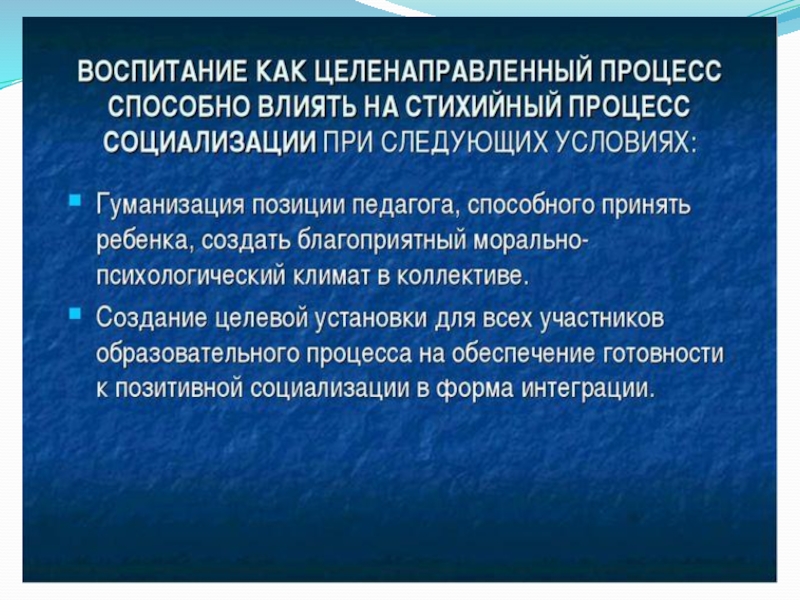 ВОСПИТАНИЕ КАК ЦЕЛЕНАПРАВЛЕННЫЙ ПРОЦЕСС СПОСОБНО ВЛИЯТЬ НА СТИХИЙНЫЙ ПРОЦЕСС СОЦИАЛИЗАЦИИ ПРИ СЛЕДУЮЩИХ УСЛОВИЯХ:

Гуманизация позиции педагога, способного принять ребенка, создать благоприятный морально-психологический климат в коллективе.

Создание целевой установки для всех участников образовательного процесса на обеспечение готовности к позитивной социализации в форма интеграции.